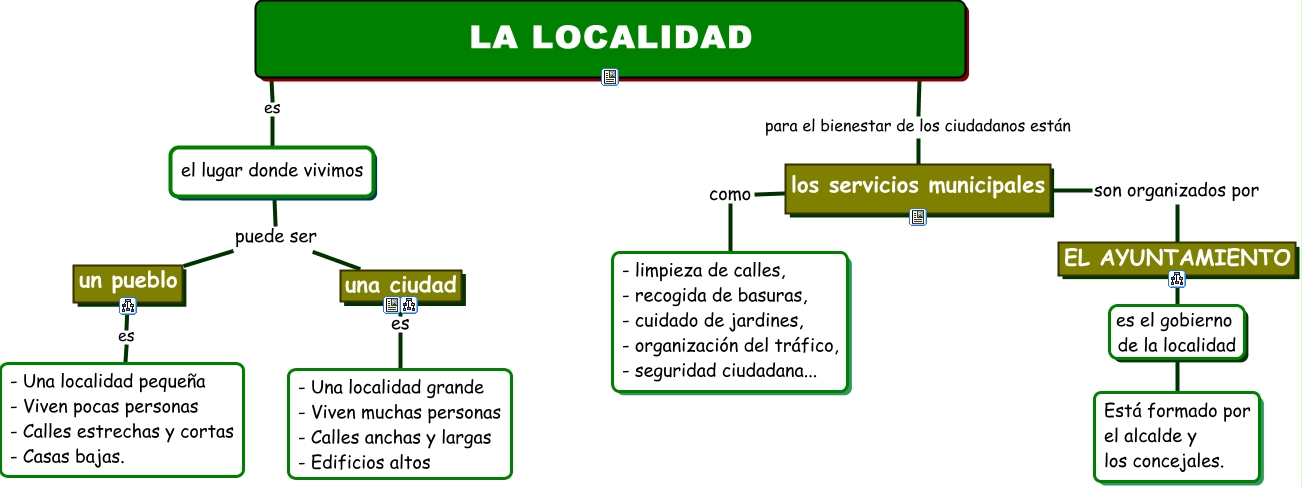 LA LOCALIDAD

es

el lugar donde vivimos

puede ser

un pueblo

es

- Una localidad pequeña
- Viven pocas personas
- Calles estrechas y cortas
- Casas bajas.

una ciudad

es

- Una localidad grande
- Viven muchas personas
- Calles anchas y largas
- Edificios altos

para el bienestar de los ciudadanos están

los servicios municipales

como

- limpieza de calles,
- recogida de basuras,
- cuidado de jardines,
- organización del tráfico,
- seguridad ciudadana...

son organizados por

EL AYUNTAMIENTO

es el gobierno de la localidad

Está formado por el alcalde y los concejales.